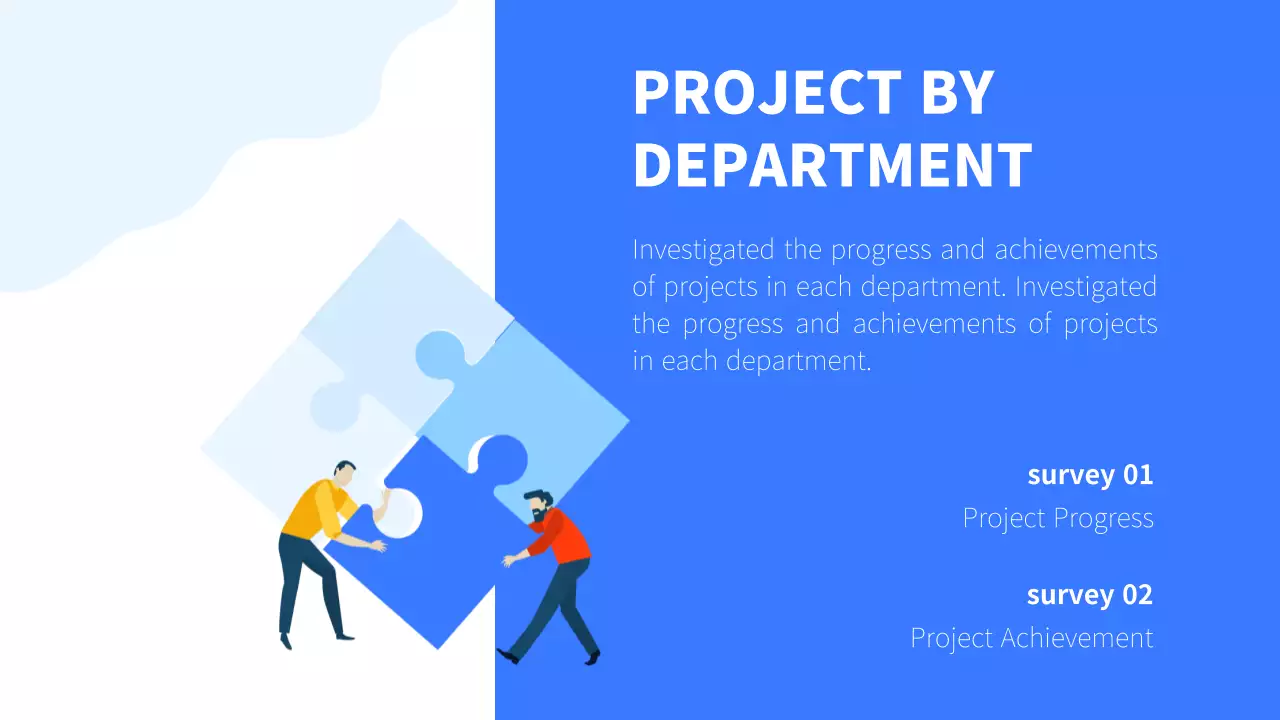 PROJECT BY DEPARTMENT

Investigated the progress and achievements of projects in each department. Investigated the progress and achievements of projects in each department.

survey 01
Project Progress

survey 02
Project Achievement